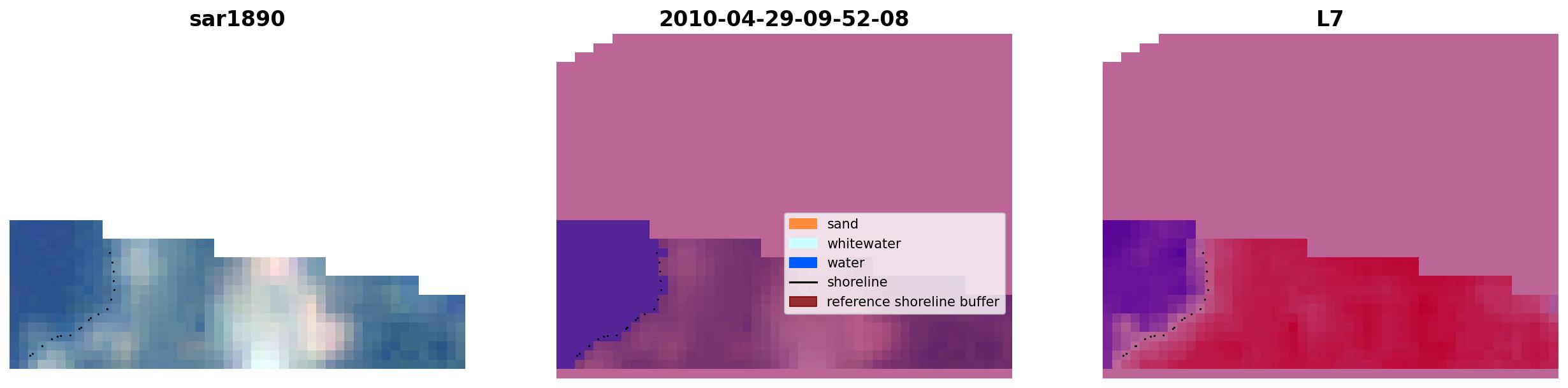 sar1890

2010-04-29-09-52-08

sand
whitewater
water
shoreline
reference shoreline buffer

L7